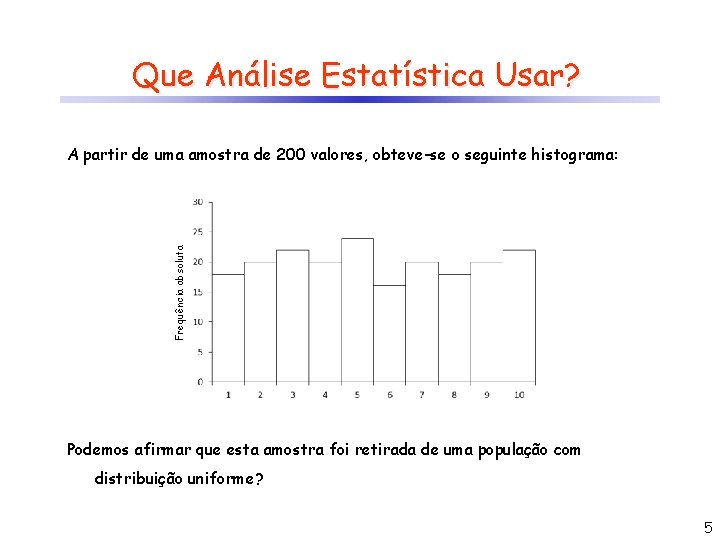 Que Análise Estatística Usar?

A partir de uma amostra de 200 valores, obteve-se o seguinte histograma:

Frequência absoluta

30
25
20
15
10
5
0

1 2 3 4 5 6 7 8 9 10

Podemos afirmar que esta amostra foi retirada de uma população com distribuição uniforme?

5